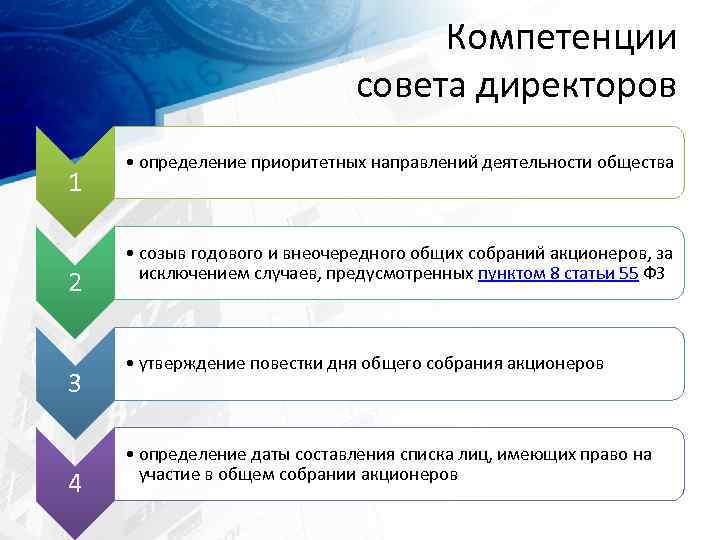 Компетенции совета директоров

1

• определение приоритетных направлений деятельности общества

2

• созыв годового и внеочередного общих собраний акционеров, за исключением случаев, предусмотренных пунктом 8 статьи 55 ФЗ

3

• утверждение повестки дня общего собрания акционеров

4

• определение даты составления списка лиц, имеющих право на участие в общем собрании акционеров